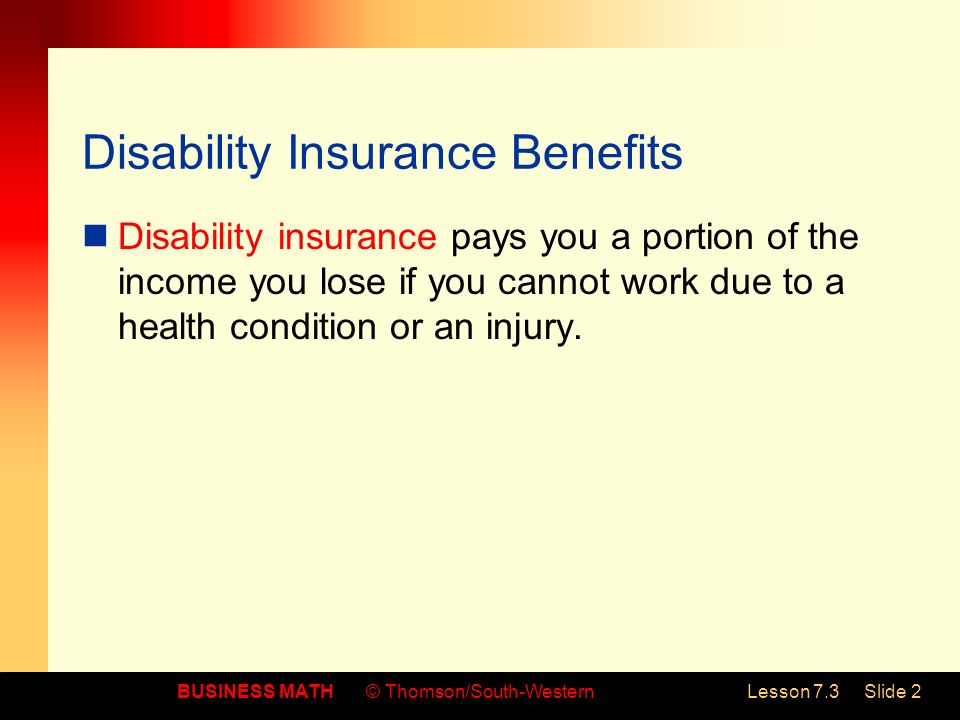 Disability Insurance Benefits

Disability insurance pays you a portion of the income you lose if you cannot work due to a health condition or an injury.

BUSINESS MATH © Thomson/South-Western Lesson 7.3 Slide 2